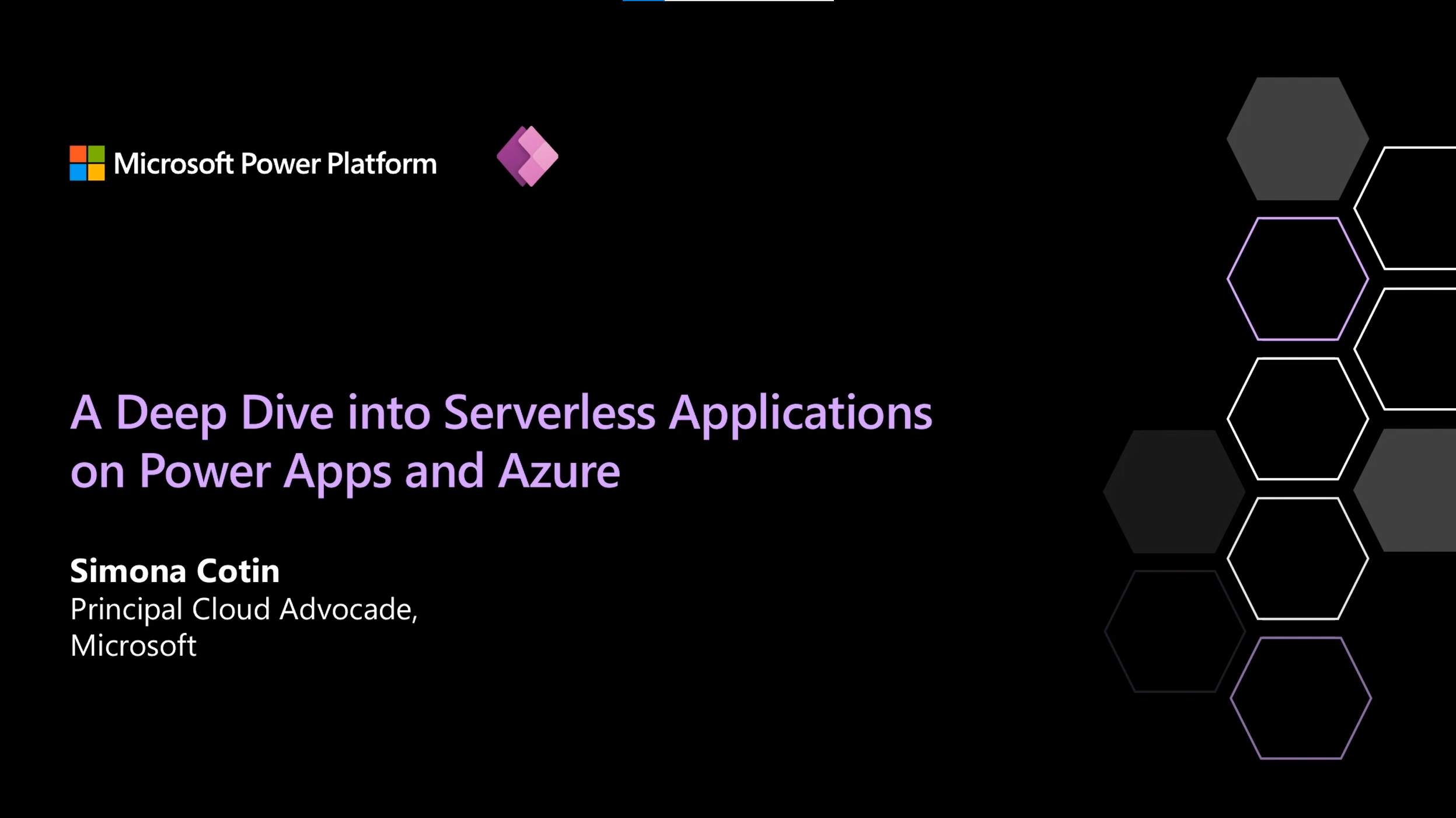 Microsoft Power Platform

A Deep Dive into Serverless Applications on Power Apps and Azure

Simona Cotin
Principal Cloud Advocade,
Microsoft